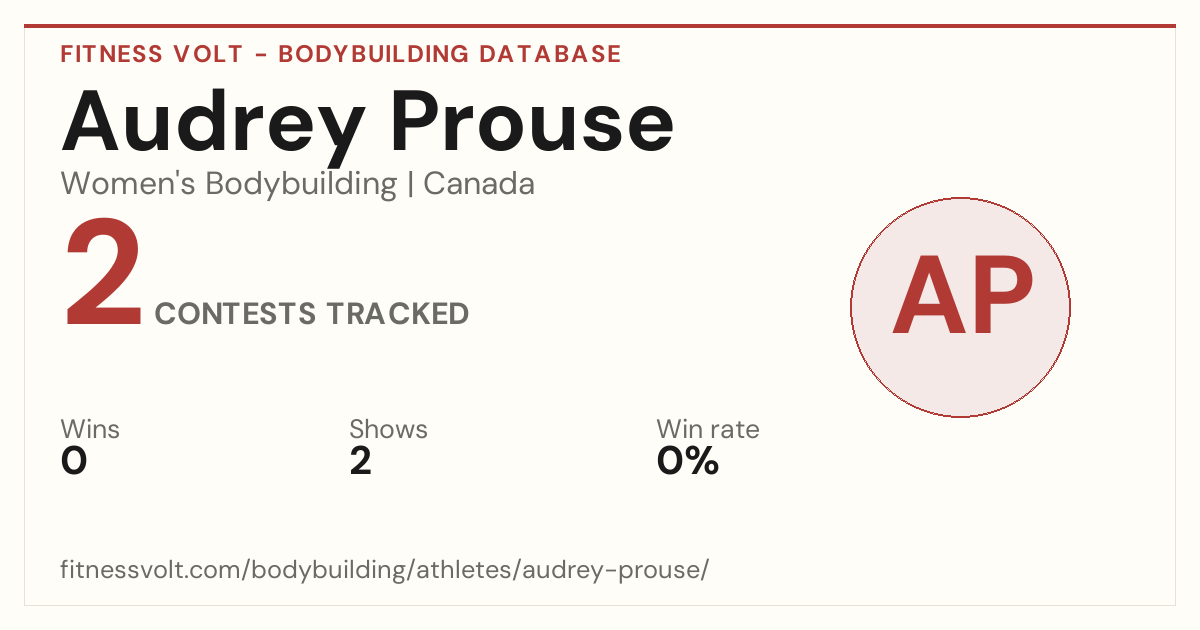 FITNESS VOLT - BODYBUILDING DATABASE

Audrey Prouse

Women's Bodybuilding | Canada

2 CONTESTS TRACKED

AP

Wins
0

Shows
2

Win rate
0%

fitnessvolt.com/bodybuilding/athletes/audrey-prouse/